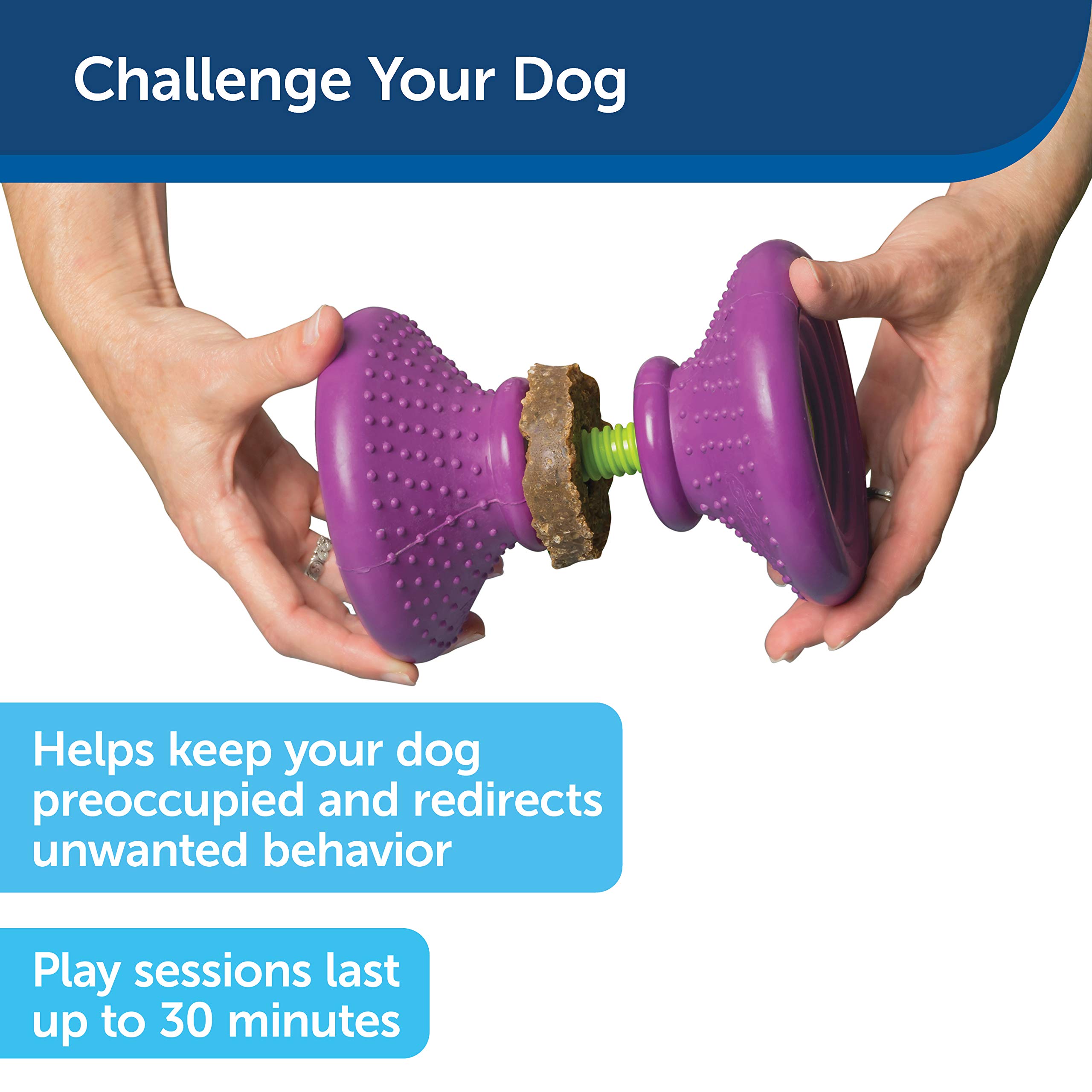 Challenge Your Dog

Helps keep your dog preoccupied and redirects unwanted behavior

Play sessions last up to 30 minutes